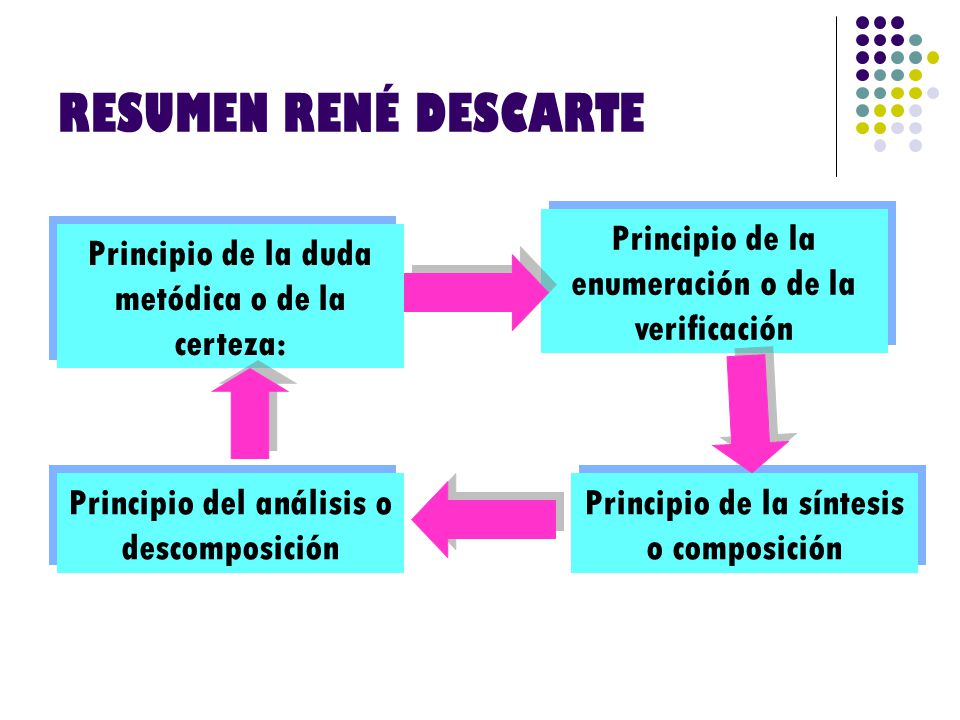 RESUMEN RENÉ DESCARTE

Principio de la duda metódica o de la certeza:

Principio de la enumeración o de la verificación

Principio de la síntesis o composición

Principio del análisis o descomposición